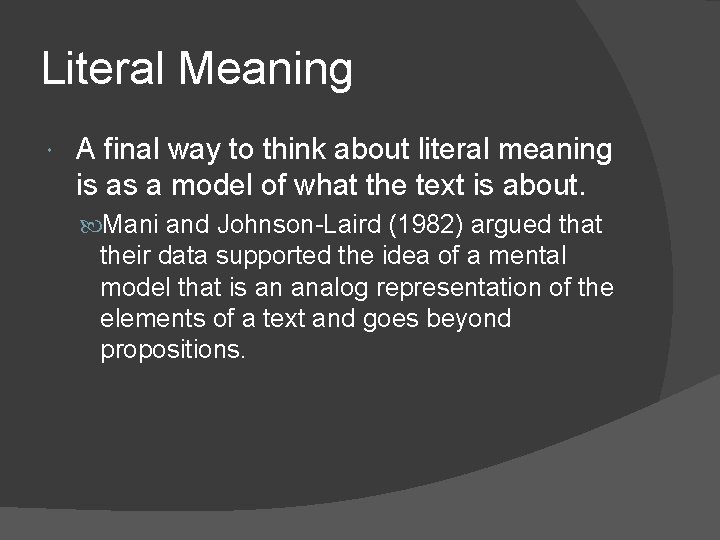 Literal Meaning

A final way to think about literal meaning is as a model of what the text is about.

Mani and Johnson-Laird (1982) argued that their data supported the idea of a mental model that is an analog representation of the elements of a text and goes beyond propositions.